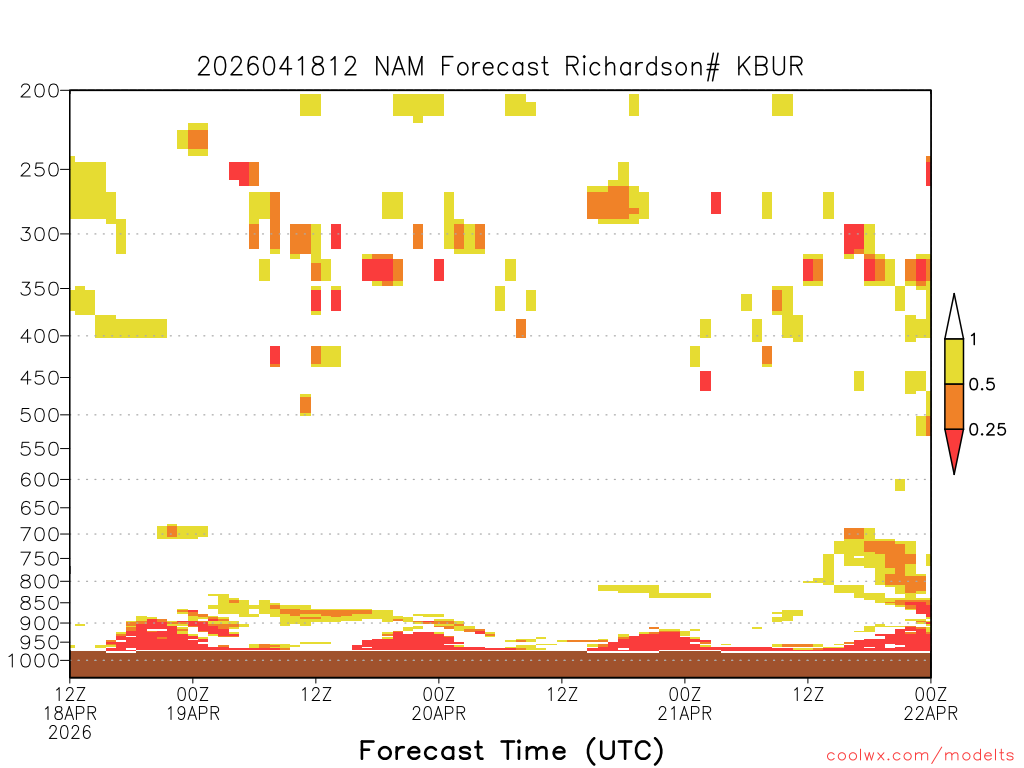 2026041812 NAM Forecast Richardson# KBUR

200
250
300
350
400
450
500
550
600
650
700
750
800
850
900
950
1000

1
0.5
0.25

12Z 18APR 2026
00Z 19APR
12Z
00Z 20APR
12Z
00Z 21APR
12Z
00Z 22APR

Forecast Time (UTC)

coolwx.com/modelts